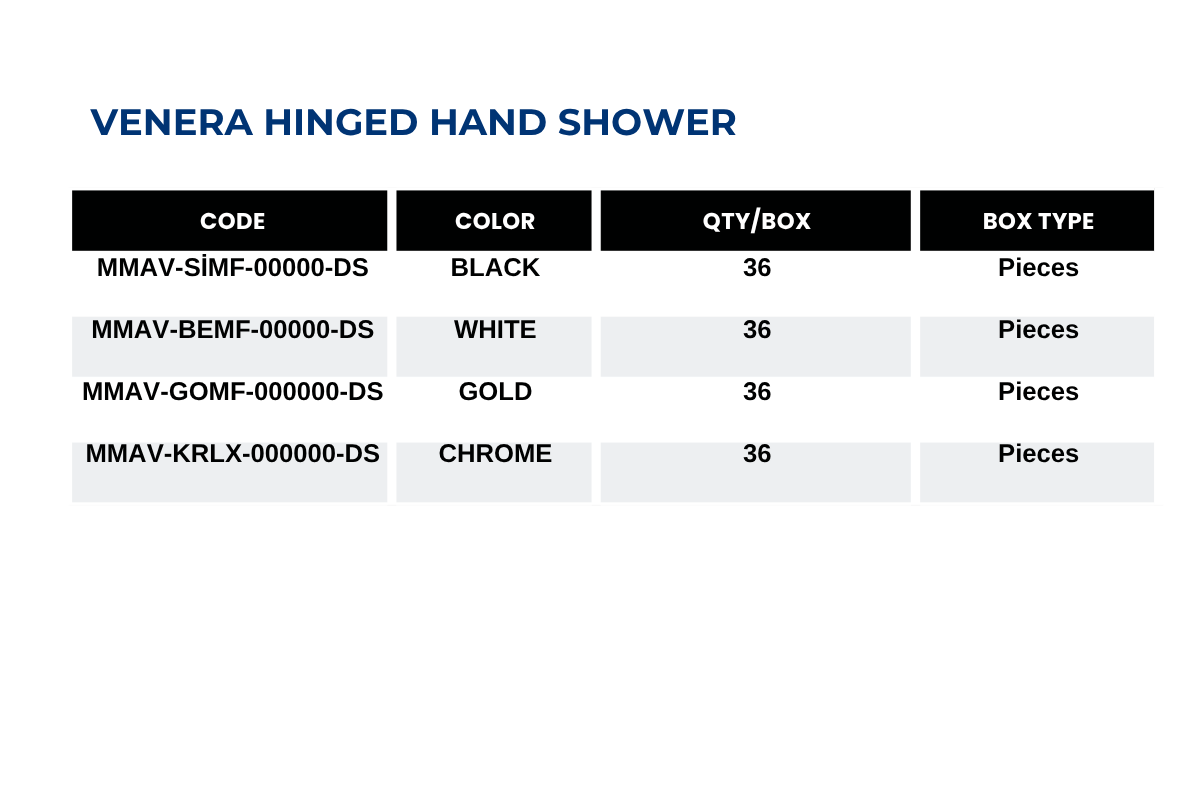 VENERA HINGED HAND SHOWER

| CODE | COLOR | QTY/BOX | BOX TYPE |
|---|---|---|---|
| MMAV-SİMF-00000-DS | BLACK | 36 | Pieces |
| MMAV-BEMF-00000-DS | WHITE | 36 | Pieces |
| MMAV-GOMF-000000-DS | GOLD | 36 | Pieces |
| MMAV-KRLX-000000-DS | CHROME | 36 | Pieces |